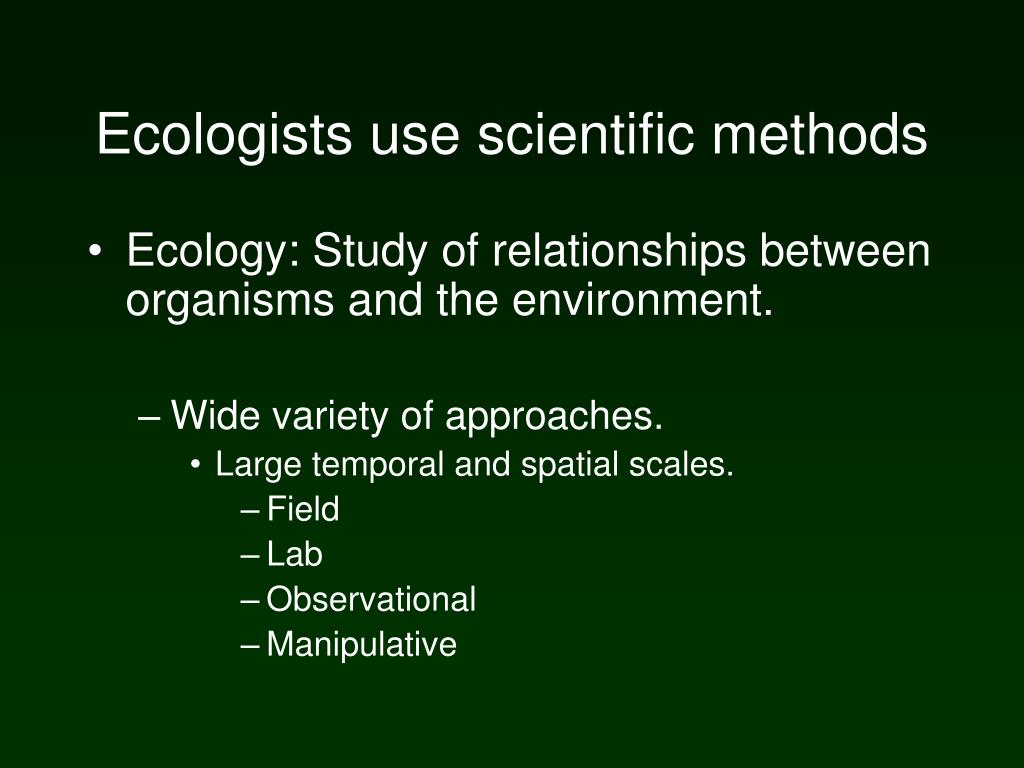 Ecologists use scientific methods

• Ecology: Study of relationships between organisms and the environment.

– Wide variety of approaches.
• Large temporal and spatial scales.
– Field
– Lab
– Observational
– Manipulative